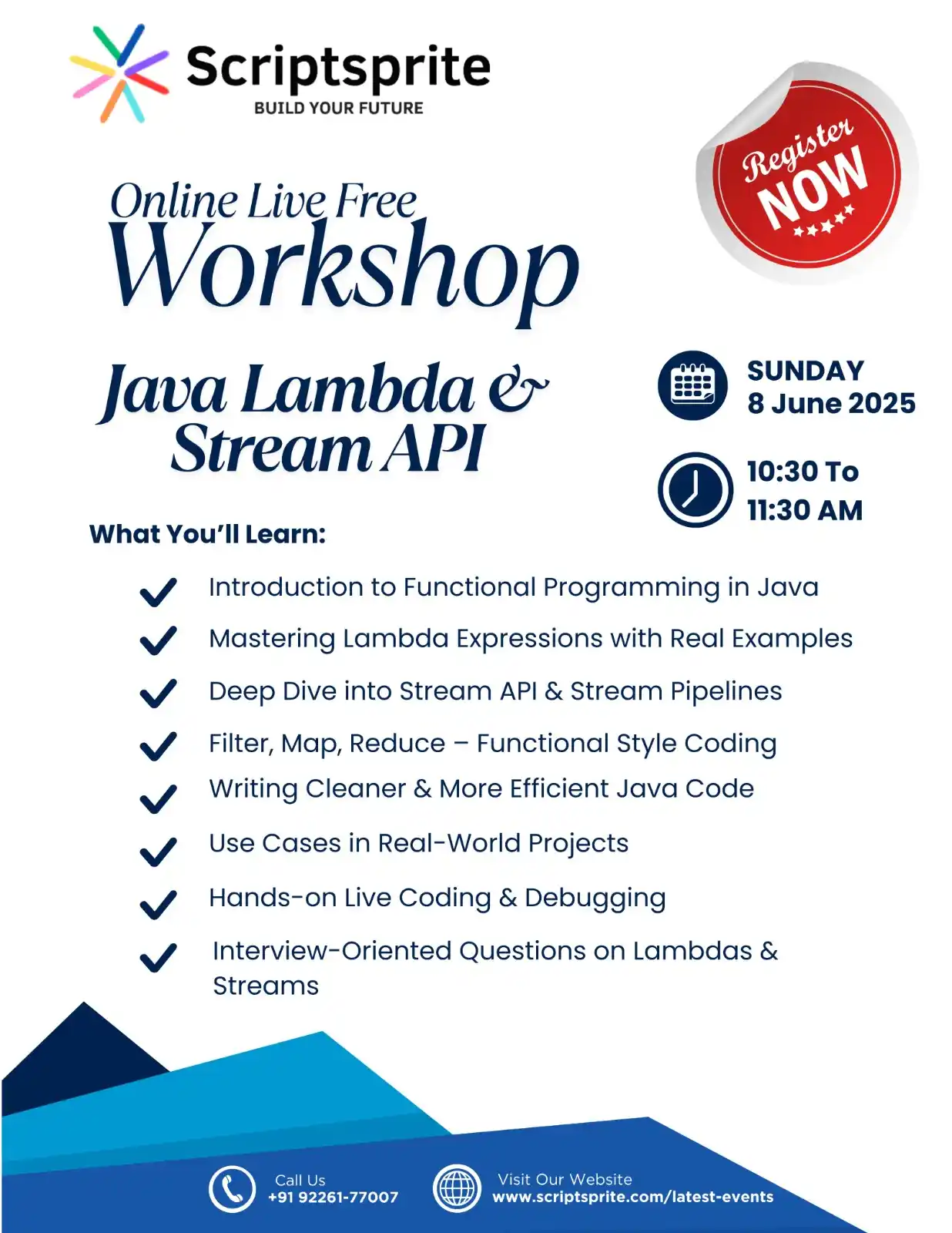 Scriptsprite
BUILD YOUR FUTURE

Register NOW

Online Live Free
Workshop

Java Lambda & Stream API

SUNDAY
8 June 2025

10:30 To
11:30 AM

What You'll Learn:

Introduction to Functional Programming in Java

Mastering Lambda Expressions with Real Examples

Deep Dive into Stream API & Stream Pipelines

Filter, Map, Reduce – Functional Style Coding

Writing Cleaner & More Efficient Java Code

Use Cases in Real-World Projects

Hands-on Live Coding & Debugging

Interview-Oriented Questions on Lambdas & Streams

Call Us
+91 92261-77007

Visit Our Website
www.scriptsprite.com/latest-events